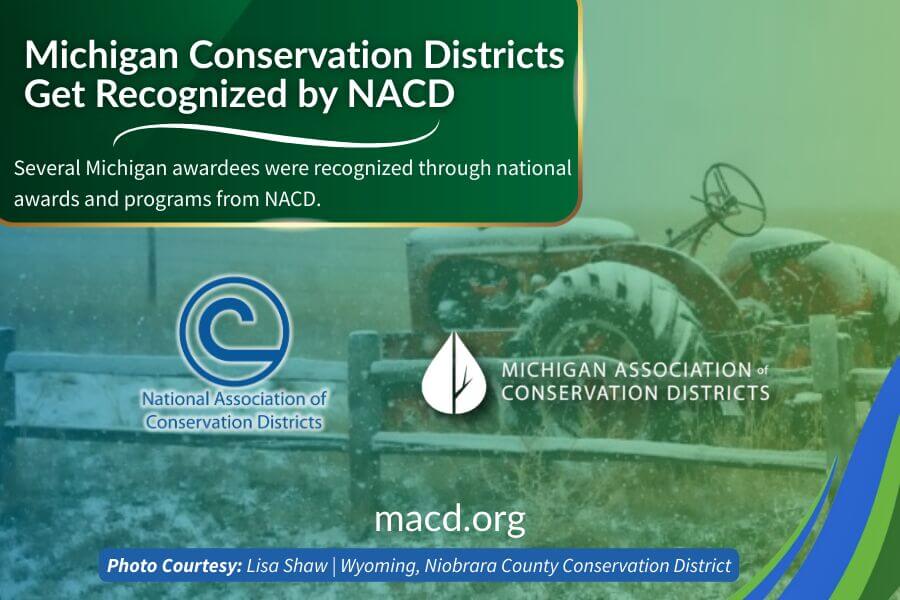 Michigan Conservation Districts Get Recognized by NACD

Several Michigan awardees were recognized through national awards and programs from NACD.

National Association of Conservation Districts

MICHIGAN ASSOCIATION of CONSERVATION DISTRICTS

macd.org

Photo Courtesy: Lisa Shaw | Wyoming, Niobrara County Conservation District